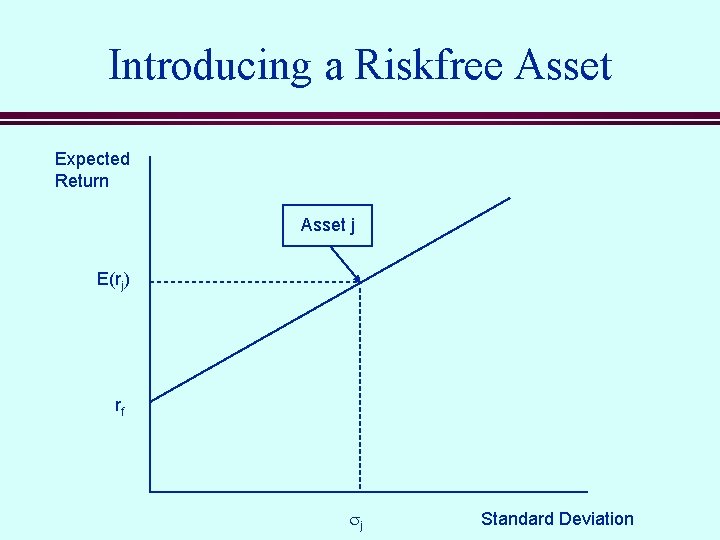 Introducing a Riskfree Asset

Expected Return

Asset j

$E(r_j)$

$r_f$

$\sigma_j$

Standard Deviation